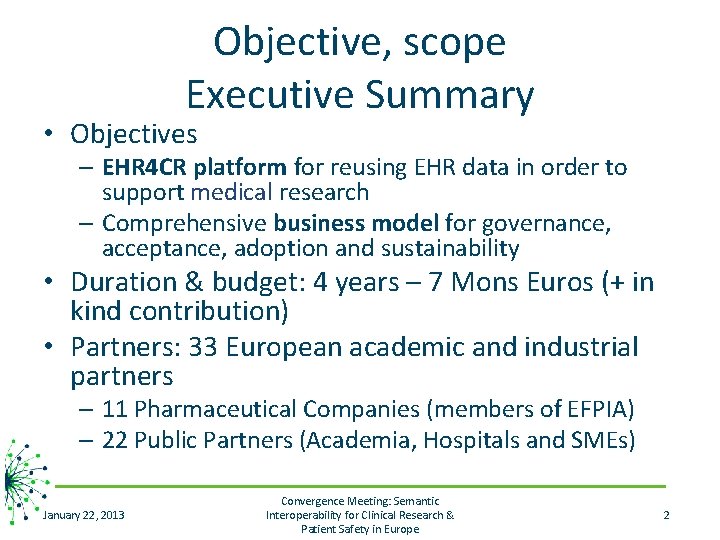 Objective, scope
Executive Summary

• Objectives
– EHR4CR platform for reusing EHR data in order to support medical research
– Comprehensive business model for governance, acceptance, adoption and sustainability
• Duration & budget: 4 years – 7 Mons Euros (+ in kind contribution)
• Partners: 33 European academic and industrial partners
– 11 Pharmaceutical Companies (members of EFPIA)
– 22 Public Partners (Academia, Hospitals and SMEs)

January 22, 2013

Convergence Meeting: Semantic Interoperability for Clinical Research & Patient Safety in Europe

2